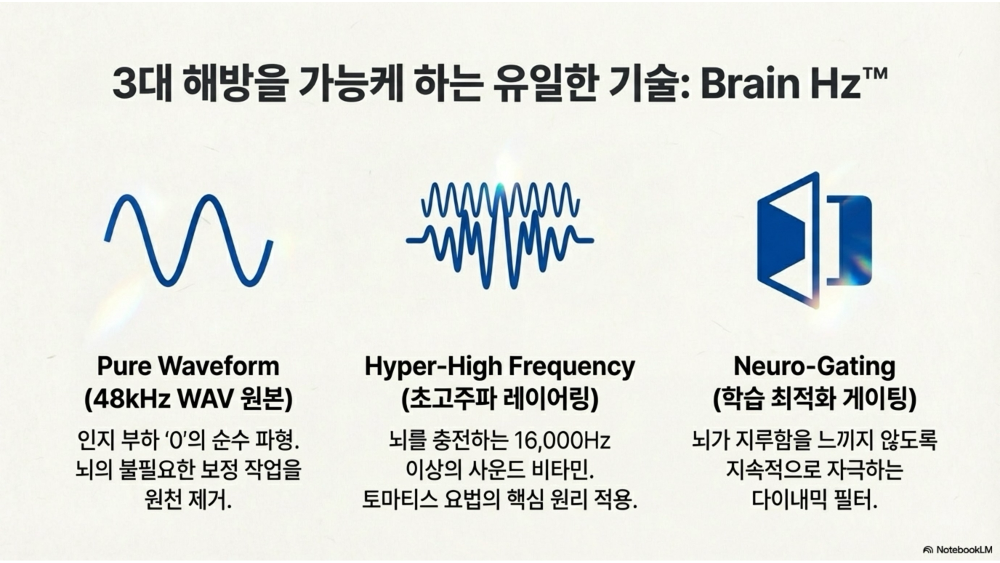 3대 해방을 가능케 하는 유일한 기술: Brain Hz™

Pure Waveform
(48kHz WAV 원본)
인지 부하 '0'의 순수 파형. 뇌의 불필요한 보정 작업을 원천 제거.

Hyper-High Frequency
(초고주파 레이어링)
뇌를 충전하는 16,000Hz 이상의 사운드 비타민. 토마티스 요법의 핵심 원리 적용.

Neuro-Gating
(학습 최적화 게이팅)
뇌가 지루함을 느끼지 않도록 지속적으로 자극하는 다이내믹 필터.

NotebookLM